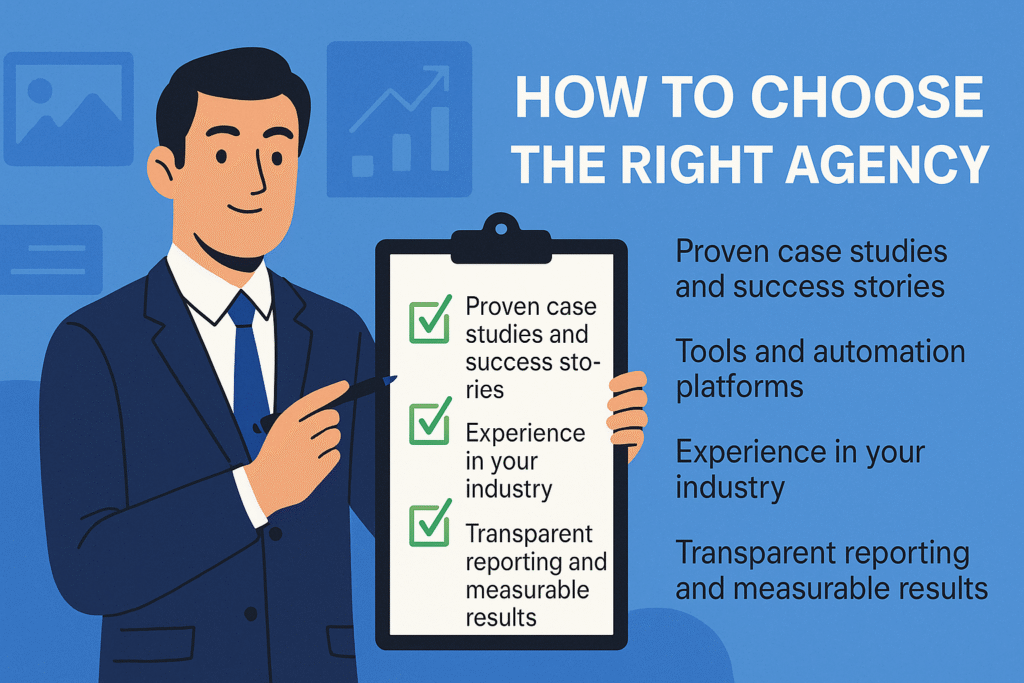 HOW TO CHOOSE THE RIGHT AGENCY

Proven case studies and success stories

Experience in your industry

Transparent reporting and measurable results

Proven case studies and success stories

Tools and automation platforms

Experience in your industry

Transparent reporting and measurable results